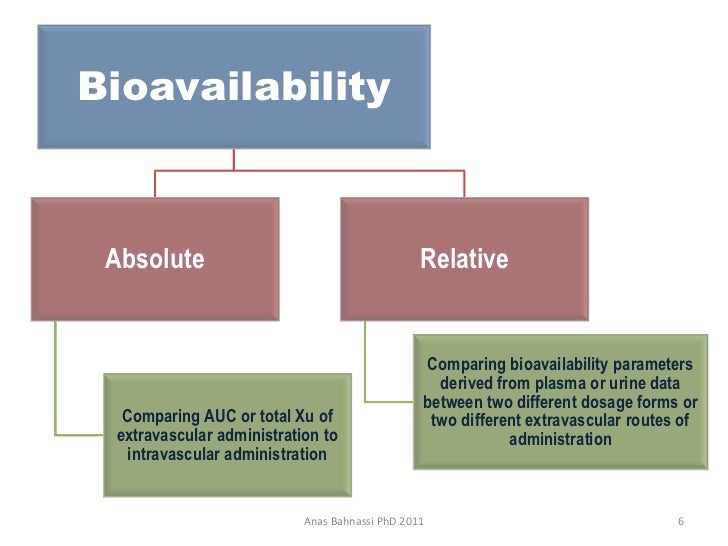 Bioavailability

Absolute

Relative

Comparing AUC or total Xu of extravascular administration to intravascular administration

Comparing bioavailability parameters derived from plasma or urine data between two different dosage forms or two different extravascular routes of administration

Anas Bahnassi PhD 2011

6